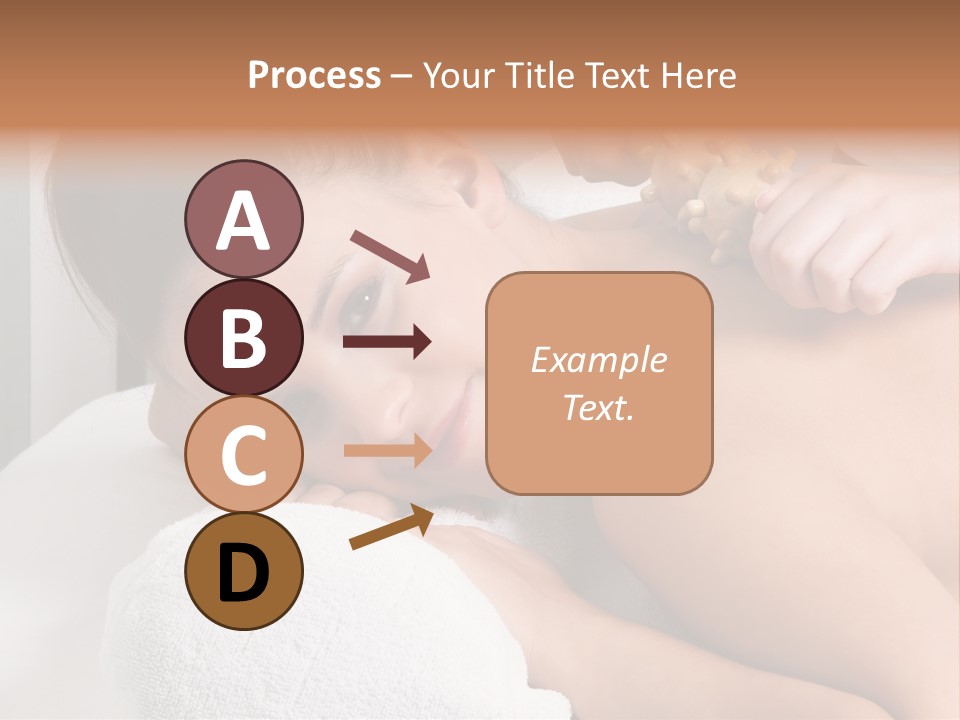 Process – Your Title Text Here

A

B

C

D

Example Text.